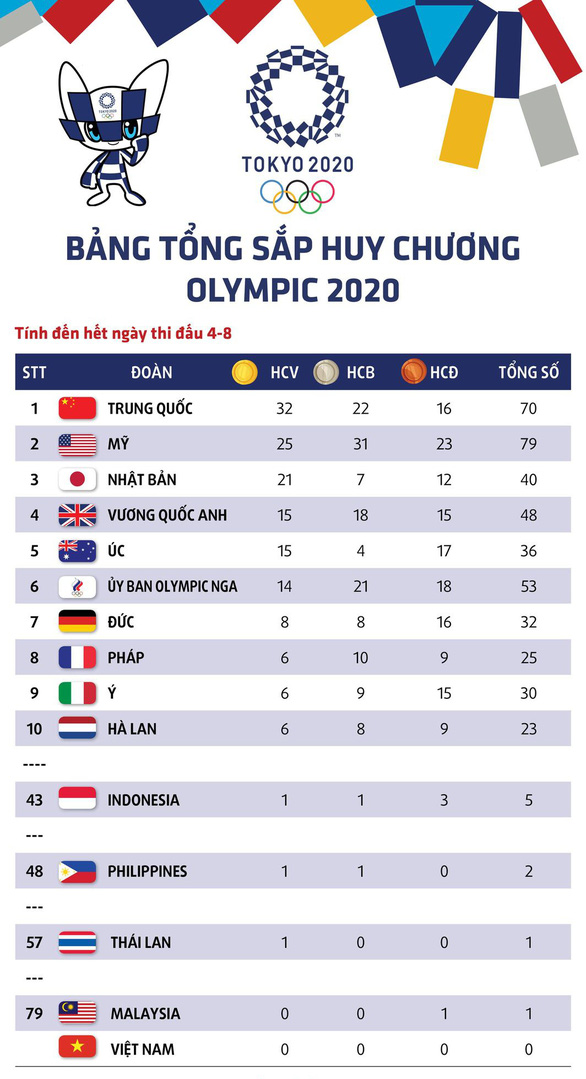 TOKYO 2020

BẢNG TỔNG SẮP HUY CHƯƠNG OLYMPIC 2020

Tính đến hết ngày thi đấu 4-8

| STT | ĐOÀN | HCV | HCB | HCĐ | TỔNG SỐ |
|---|---|---|---|---|---|
| 1 | TRUNG QUỐC | 32 | 22 | 16 | 70 |
| 2 | MỸ | 25 | 31 | 23 | 79 |
| 3 | NHẬT BẢN | 21 | 7 | 12 | 40 |
| 4 | VƯƠNG QUỐC ANH | 15 | 18 | 15 | 48 |
| 5 | ÚC | 15 | 4 | 17 | 36 |
| 6 | ỦY BAN OLYMPIC NGA | 14 | 21 | 18 | 53 |
| 7 | ĐỨC | 8 | 8 | 16 | 32 |
| 8 | PHÁP | 6 | 10 | 9 | 25 |
| 9 | Ý | 6 | 9 | 15 | 30 |
| 10 | HÀ LAN | 6 | 8 | 9 | 23 |
| ---- | | | | | |
| 43 | INDONESIA | 1 | 1 | 3 | 5 |
| --- | | | | | |
| 48 | PHILIPPINES | 1 | 1 | 0 | 2 |
| --- | | | | | |
| 57 | THÁI LAN | 1 | 0 | 0 | 1 |
| --- | | | | | |
| 79 | MALAYSIA | 0 | 0 | 1 | 1 |
| | VIỆT NAM | 0 | 0 | 0 | 0 |